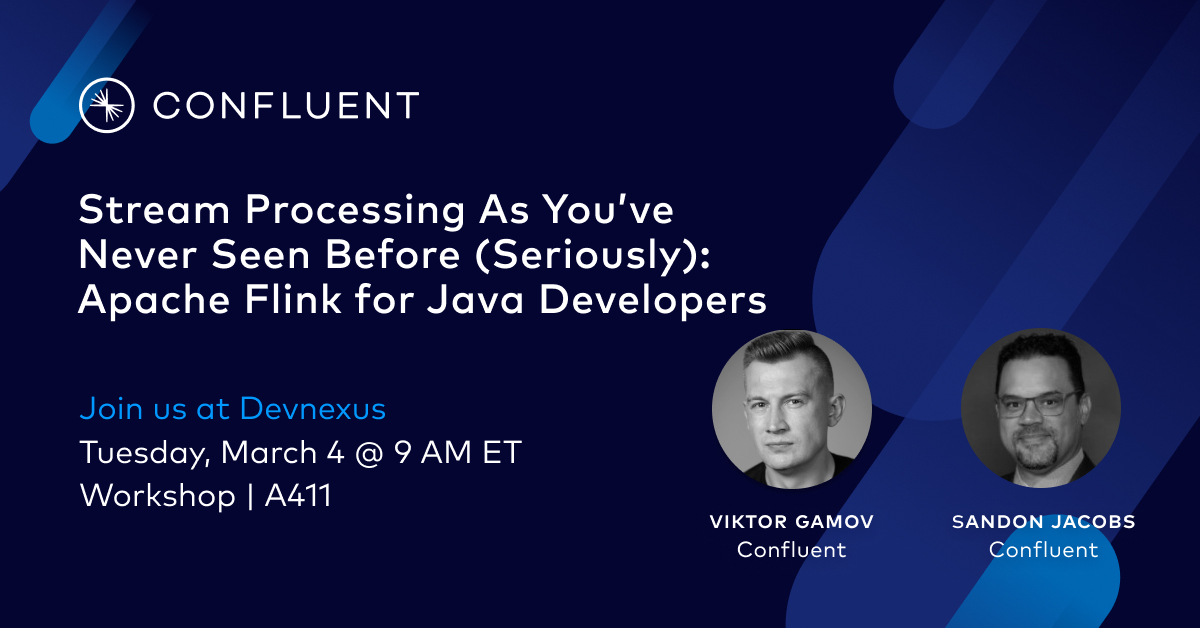 CONFLUENT

Stream Processing As You've Never Seen Before (Seriously): Apache Flink for Java Developers

Join us at Devnexus
Tuesday, March 4 @ 9 AM ET
Workshop | A411

VIKTOR GAMOV
Confluent

SANDON JACOBS
Confluent